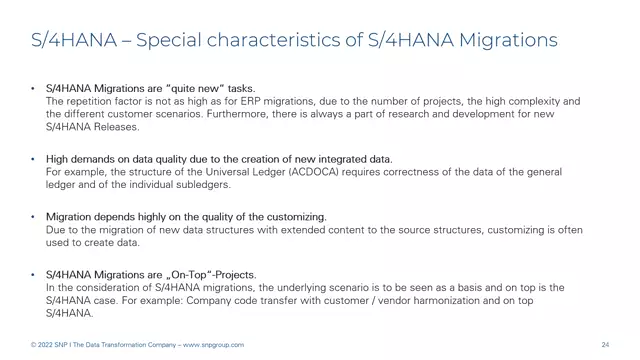 S/4HANA – Special characteristics of S/4HANA Migrations

• S/4HANA Migrations are "quite new" tasks.
The repetition factor is not as high as for ERP migrations, due to the number of projects, the high complexity and the different customer scenarios. Furthermore, there is always a part of research and development for new S/4HANA Releases.

• High demands on data quality due to the creation of new integrated data.
For example, the structure of the Universal Ledger (ACDOCA) requires correctness of the data of the general ledger and of the individual subledgers.

• Migration depends highly on the quality of the customizing.
Due to the migration of new data structures with extended content to the source structures, customizing is often used to create data.

• S/4HANA Migrations are „On-Top"-Projects.
In the consideration of S/4HANA migrations, the underlying scenario is to be seen as a basis and on top is the S/4HANA case. For example: Company code transfer with customer / vendor harmonization and on top S/4HANA.

© 2022 SNP I The Data Transformation Company – www.snpgroup.com

24